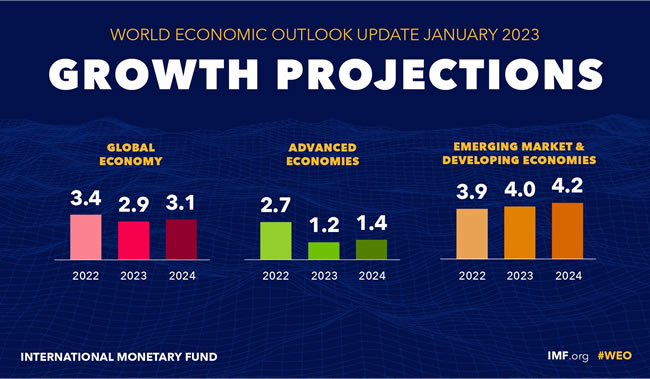 WORLD ECONOMIC OUTLOOK UPDATE JANUARY 2023

GROWTH PROJECTIONS

GLOBAL ECONOMY

3.4 2.9 3.1

2022 2023 2024

ADVANCED ECONOMIES

2.7 1.2 1.4

2022 2023 2024

EMERGING MARKET & DEVELOPING ECONOMIES

3.9 4.0 4.2

2022 2023 2024

INTERNATIONAL MONETARY FUND

IMF.org #WEO